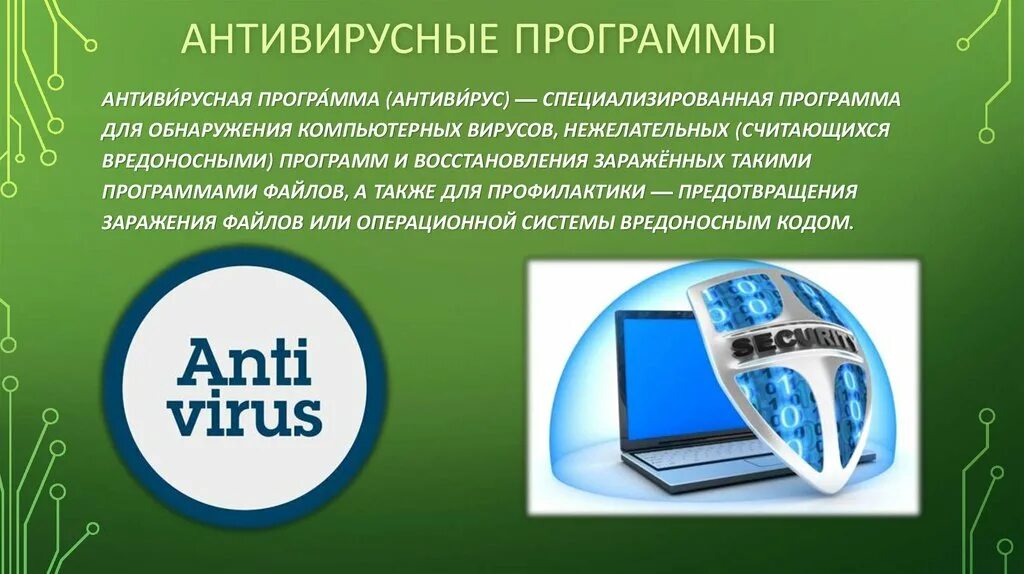 АНТИВИРУСНЫЕ ПРОГРАММЫ

АНТИВИ́РУСНАЯ ПРОГРА́ММА (АНТИВИ́РУС) — СПЕЦИАЛИЗИРОВАННАЯ ПРОГРАММА ДЛЯ ОБНАРУЖЕНИЯ КОМПЬЮТЕРНЫХ ВИРУСОВ, НЕЖЕЛАТЕЛЬНЫХ (СЧИТАЮЩИХСЯ ВРЕДОНОСНЫМИ) ПРОГРАММ И ВОССТАНОВЛЕНИЯ ЗАРАЖЁННЫХ ТАКИМИ ПРОГРАММАМИ ФАЙЛОВ, А ТАКЖЕ ДЛЯ ПРОФИЛАКТИКИ — ПРЕДОТВРАЩЕНИЯ ЗАРАЖЕНИЯ ФАЙЛОВ ИЛИ ОПЕРАЦИОННОЙ СИСТЕМЫ ВРЕДОНОСНЫМ КОДОМ.

Anti virus

SECURITY